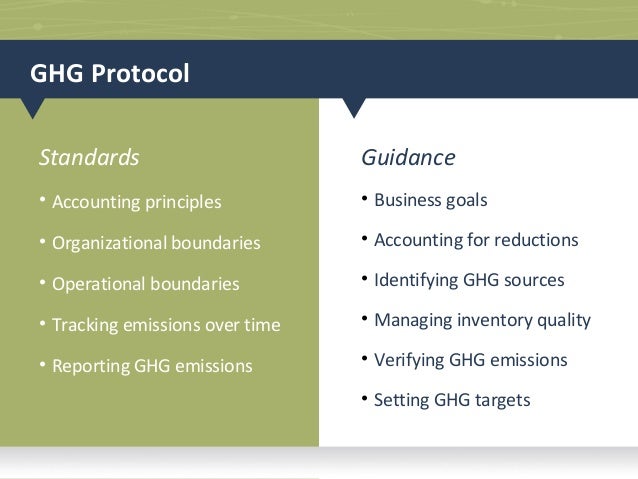 GHG Protocol

Standards

• Accounting principles

• Organizational boundaries

• Operational boundaries

• Tracking emissions over time

• Reporting GHG emissions

Guidance

• Business goals

• Accounting for reductions

• Identifying GHG sources

• Managing inventory quality

• Verifying GHG emissions

• Setting GHG targets